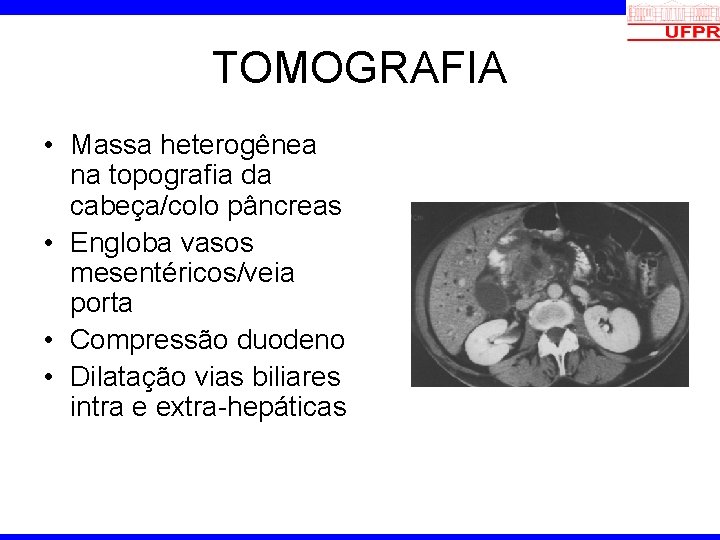 UFPR

TOMOGRAFIA

• Massa heterogênea na topografia da cabeça/colo pâncreas
• Engloba vasos mesentéricos/veia porta
• Compressão duodeno
• Dilatação vias biliares intra e extra-hepáticas